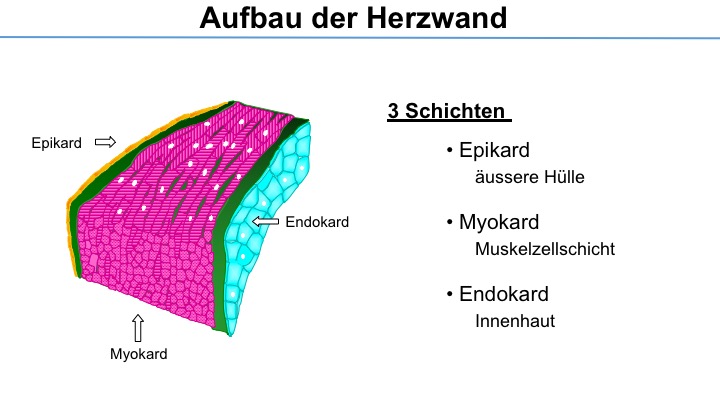 Aufbau der Herzwand

Epikard

Endokard

Myokard

3 Schichten

• Epikard
äussere Hülle

• Myokard
Muskelzellschicht

• Endokard
Innenhaut